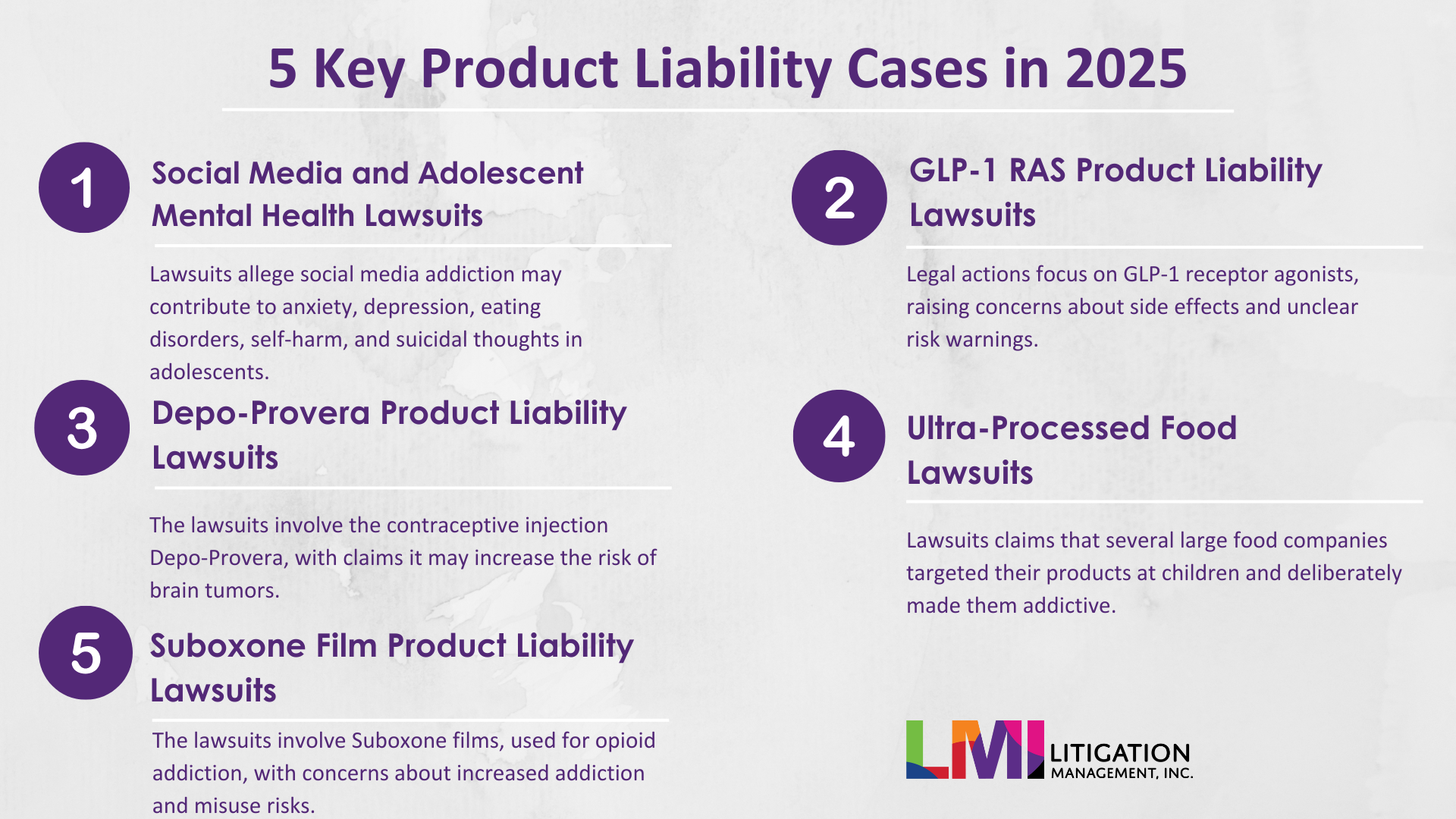 5 Key Product Liability Cases in 2025

1

Social Media and Adolescent Mental Health Lawsuits

Lawsuits allege social media addiction may contribute to anxiety, depression, eating disorders, self-harm, and suicidal thoughts in adolescents.

2

GLP-1 RAS Product Liability Lawsuits

Legal actions focus on GLP-1 receptor agonists, raising concerns about side effects and unclear risk warnings.

3

Depo-Provera Product Liability Lawsuits

The lawsuits involve the contraceptive injection Depo-Provera, with claims it may increase the risk of brain tumors.

4

Ultra-Processed Food Lawsuits

Lawsuits claims that several large food companies targeted their products at children and deliberately made them addictive.

5

Suboxone Film Product Liability Lawsuits

The lawsuits involve Suboxone films, used for opioid addiction, with concerns about increased addiction and misuse risks.

LMI LITIGATION MANAGEMENT, INC.